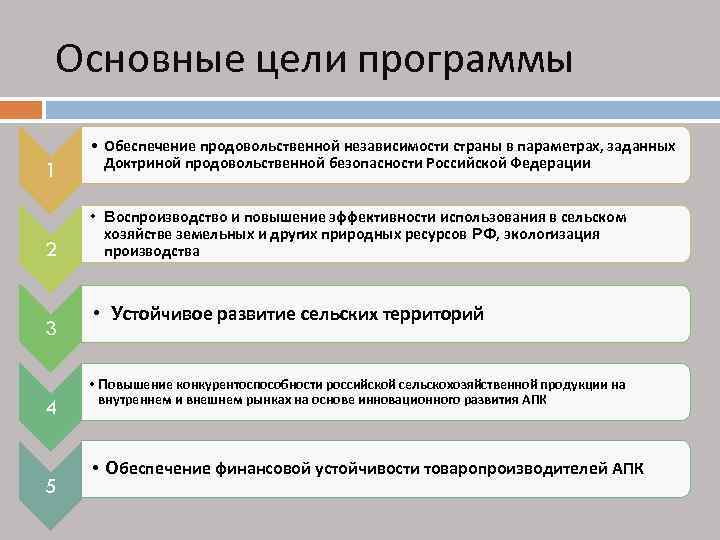 Основные цели программы

1

• Обеспечение продовольственной независимости страны в параметрах, заданных Доктриной продовольственной безопасности Российской Федерации

2

• Воспроизводство и повышение эффективности использования в сельском хозяйстве земельных и других природных ресурсов РФ, экологизация производства

3

• Устойчивое развитие сельских территорий

4

• Повышение конкурентоспособности российской сельскохозяйственной продукции на внутреннем и внешнем рынках на основе инновационного развития АПК

5

• Обеспечение финансовой устойчивости товаропроизводителей АПК